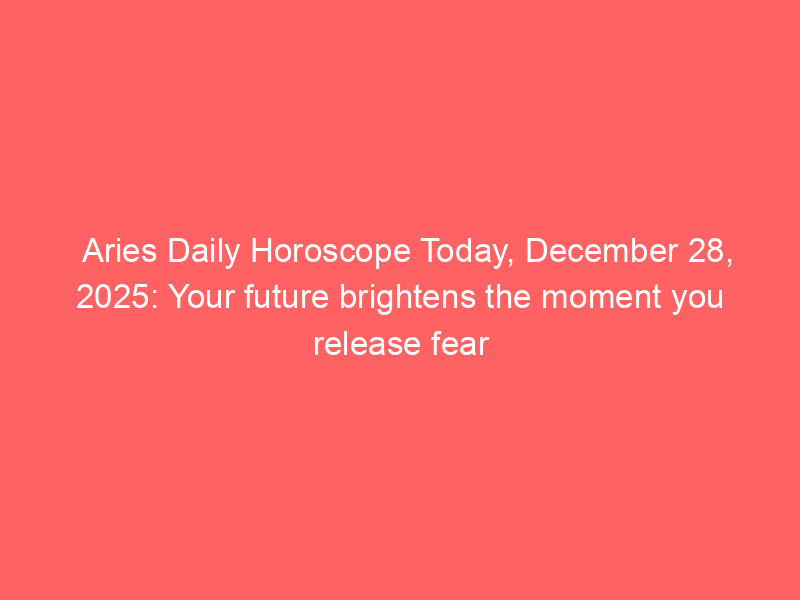 Aries Daily Horoscope Today, December 28, 2025: Your future brightens the moment you release fear